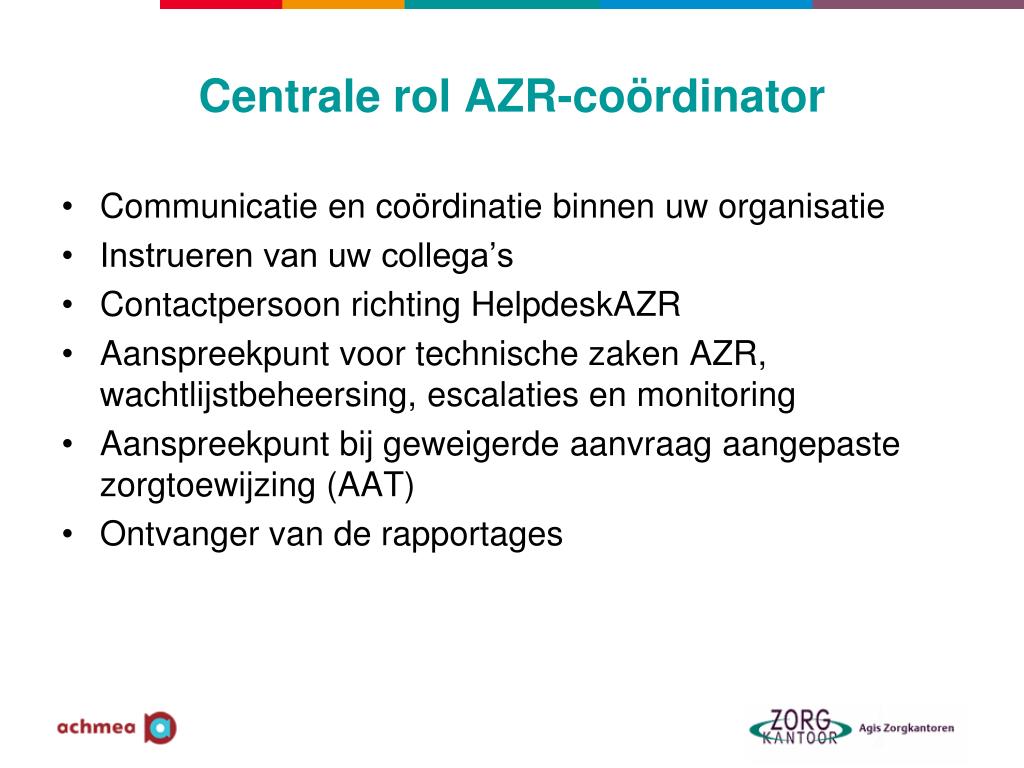 Centrale rol AZR-coördinator

• Communicatie en coördinatie binnen uw organisatie
• Instrueren van uw collega's
• Contactpersoon richting HelpdeskAZR
• Aanspreekpunt voor technische zaken AZR, wachtlijstbeheersing, escalaties en monitoring
• Aanspreekpunt bij geweigerde aanvraag aangepaste zorgtoewijzing (AAT)
• Ontvanger van de rapportages

achmea

ZORG KANTOOR Agis Zorgkantoren